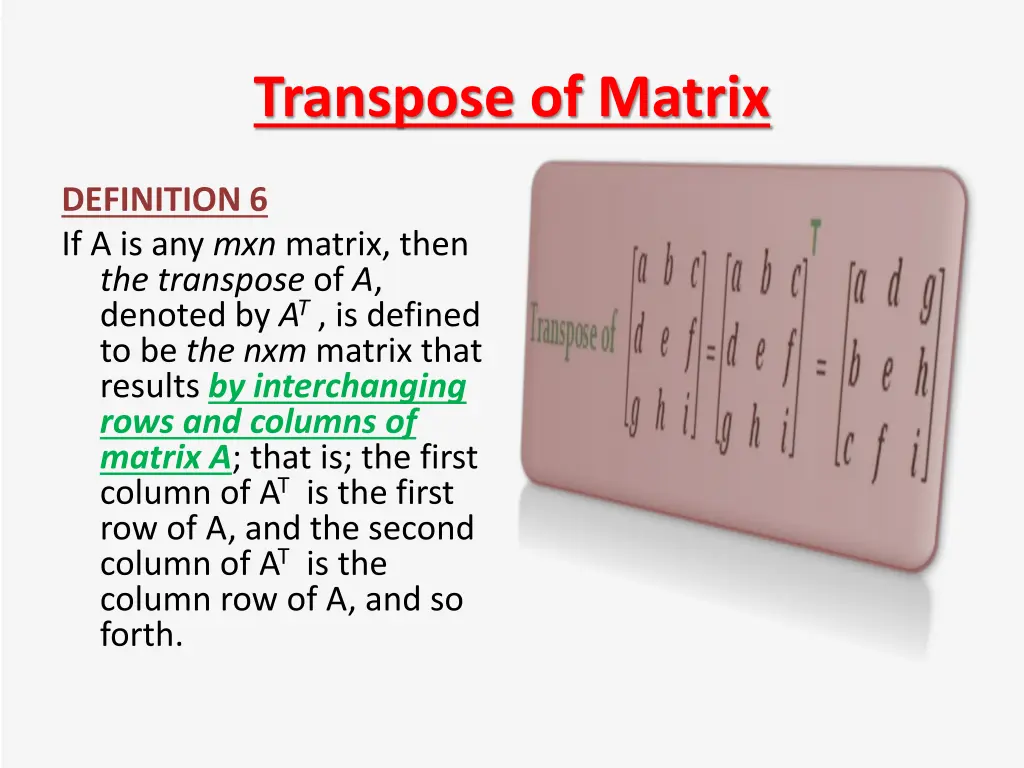 Transpose of Matrix

DEFINITION 6

If A is any mxn matrix, then the transpose of A, denoted by $A^T$ , is defined to be the nxm matrix that results by interchanging rows and columns of matrix A; that is; the first column of $A^T$ is the first row of A, and the second column of $A^T$ is the column row of A, and so forth.

Transpose of $\begin{bmatrix} a & b & c \\ d & e & f \\ g & h & i \end{bmatrix} = \begin{bmatrix} a & b & c \\ d & e & f \\ g & h & i \end{bmatrix}^T = \begin{bmatrix} a & d & g \\ b & e & h \\ c & f & i \end{bmatrix}$